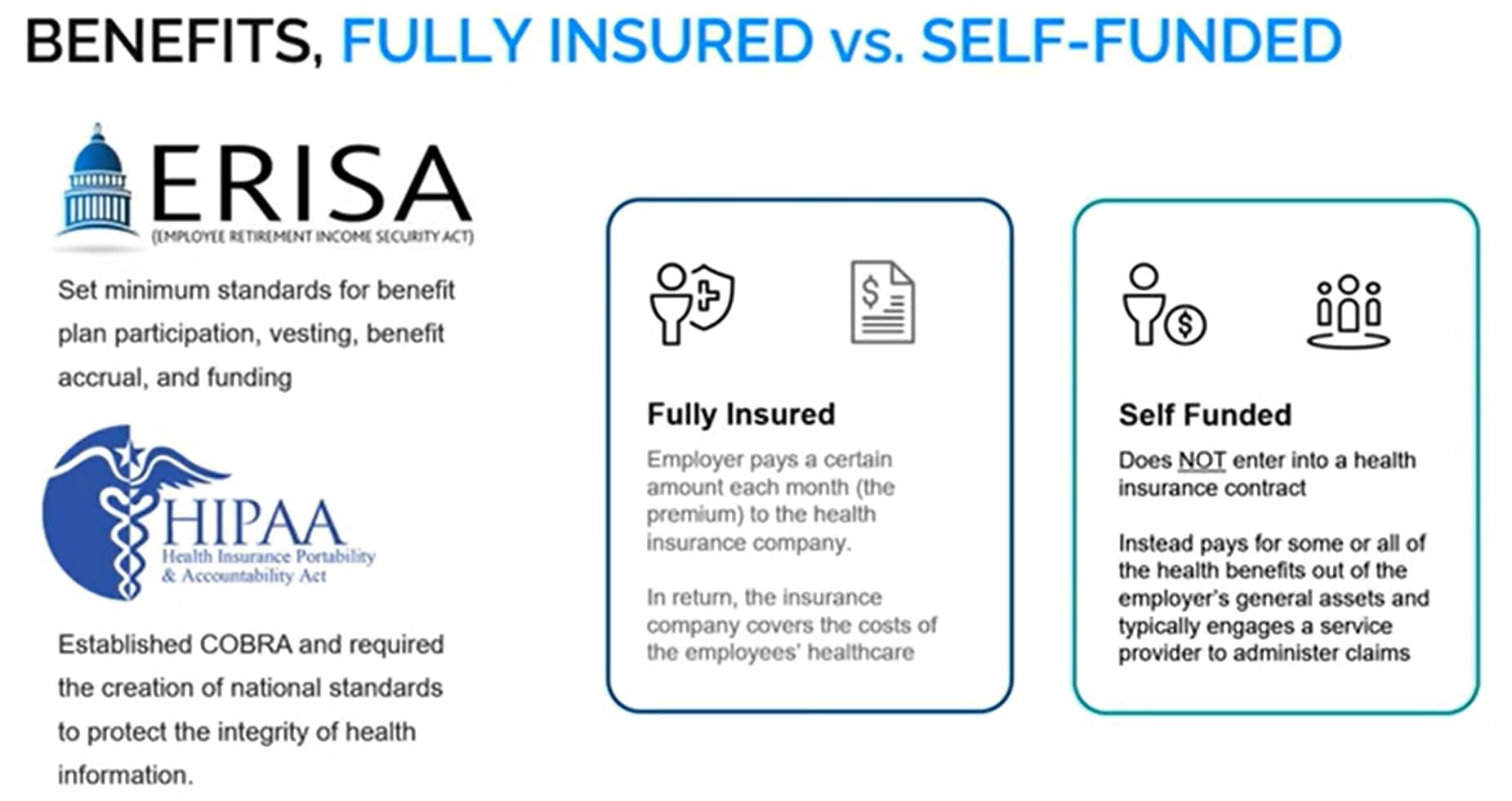 BENEFITS, FULLY INSURED vs. SELF-FUNDED

ERISA
(EMPLOYEE RETIREMENT INCOME SECURITY ACT)

Set minimum standards for benefit plan participation, vesting, benefit accrual, and funding

HIPAA
Health Insurance Portability & Accountability Act

Established COBRA and required the creation of national standards to protect the integrity of health information.

Fully Insured

Employer pays a certain amount each month (the premium) to the health insurance company.

In return, the insurance company covers the costs of the employees' healthcare

Self Funded

Does NOT enter into a health insurance contract

Instead pays for some or all of the health benefits out of the employer's general assets and typically engages a service provider to administer claims